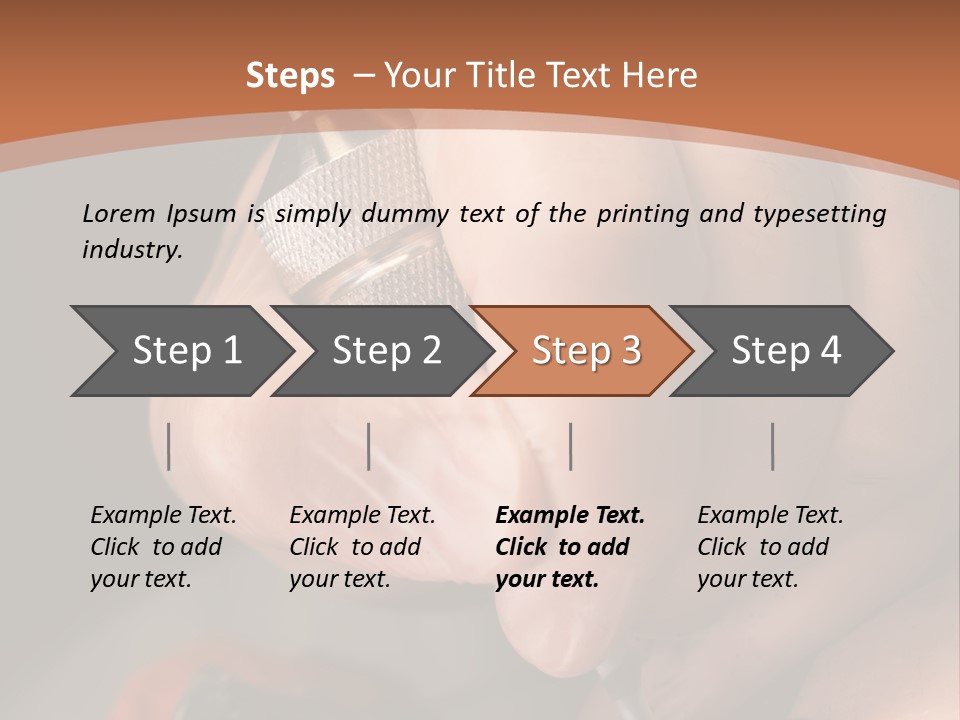 Steps – Your Title Text Here

Lorem Ipsum is simply dummy text of the printing and typesetting industry.

Step 1

Step 2

Step 3

Step 4

Example Text. Click to add your text.

Example Text. Click to add your text.

Example Text. Click to add your text.

Example Text. Click to add your text.